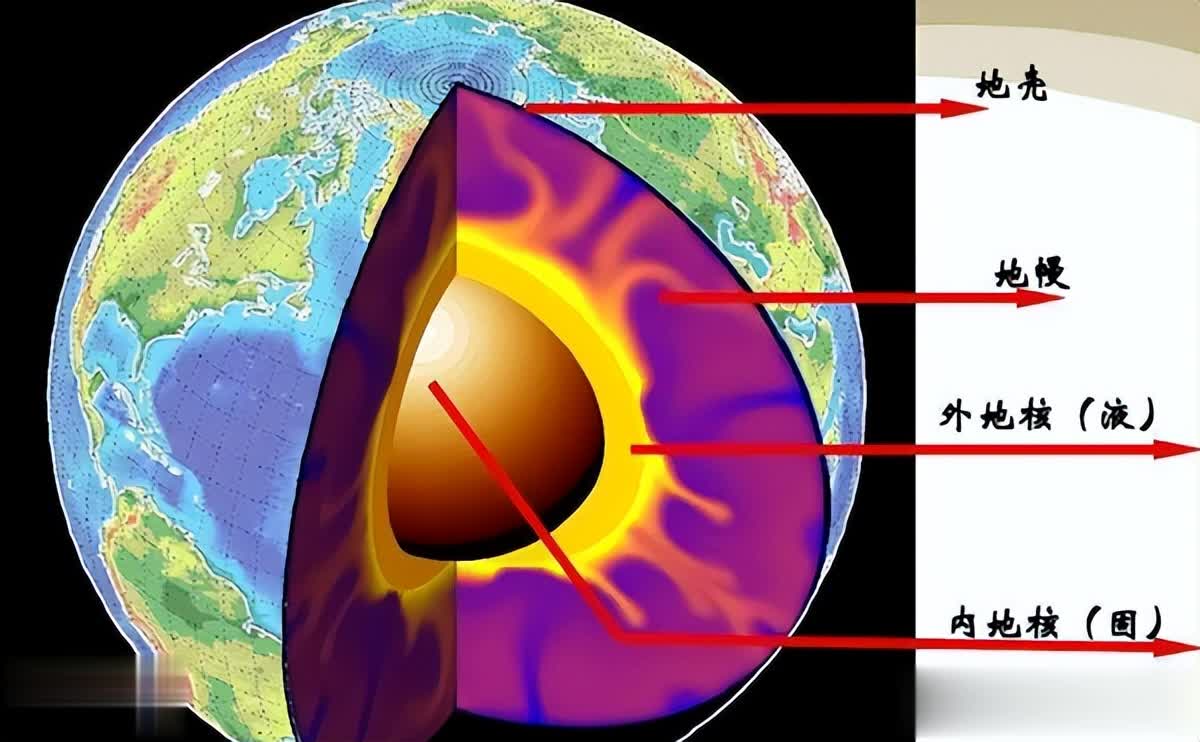 地壳

地幔

外地核（液）

内地核（固）